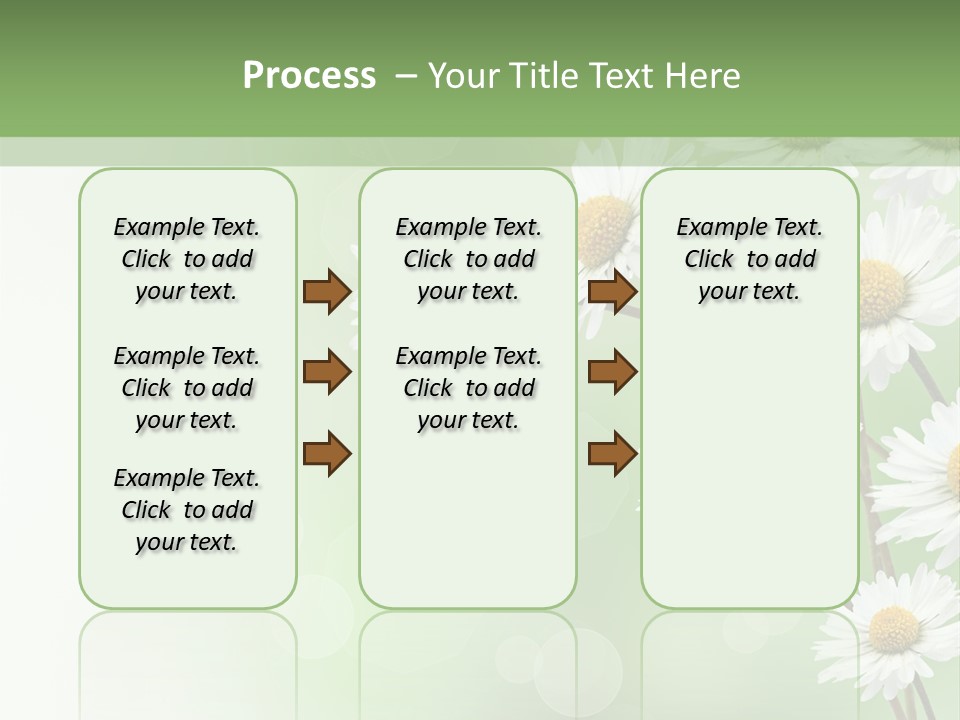 Process – Your Title Text Here

Example Text. Click to add your text.

Example Text. Click to add your text.

Example Text. Click to add your text.

Example Text. Click to add your text.

Example Text. Click to add your text.

Example Text. Click to add your text.